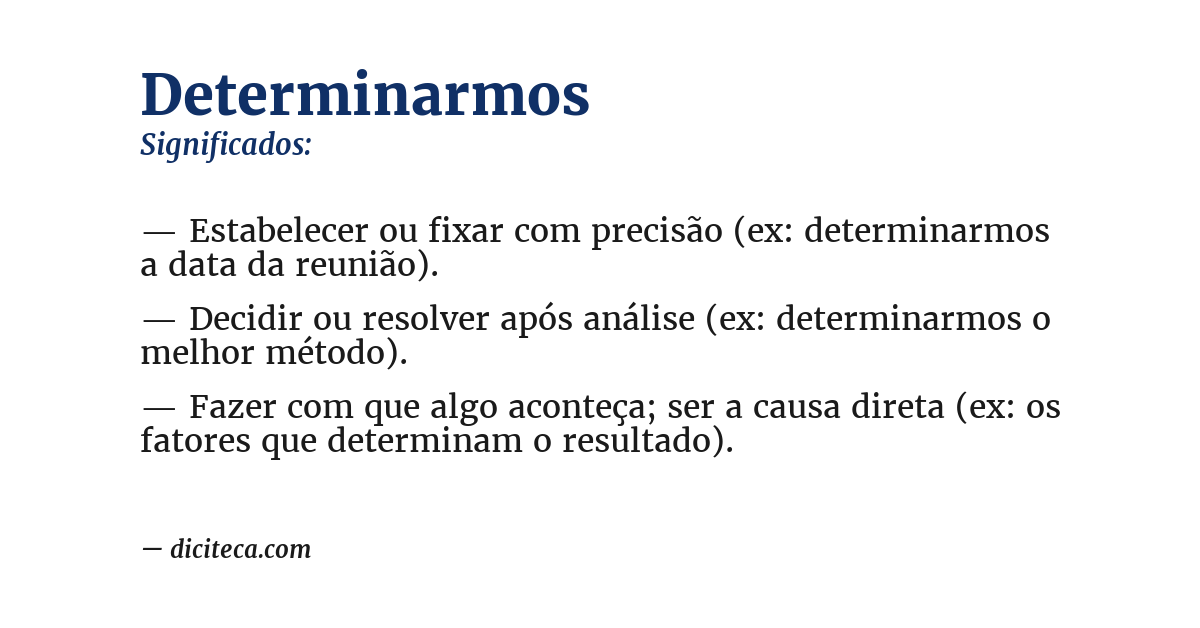 Determinarmos
Significados:

— Estabelecer ou fixar com precisão (ex: determinarmos a data da reunião).

— Decidir ou resolver após análise (ex: determinarmos o melhor método).

— Fazer com que algo aconteça; ser a causa direta (ex: os fatores que determinam o resultado).

— diciteca.com